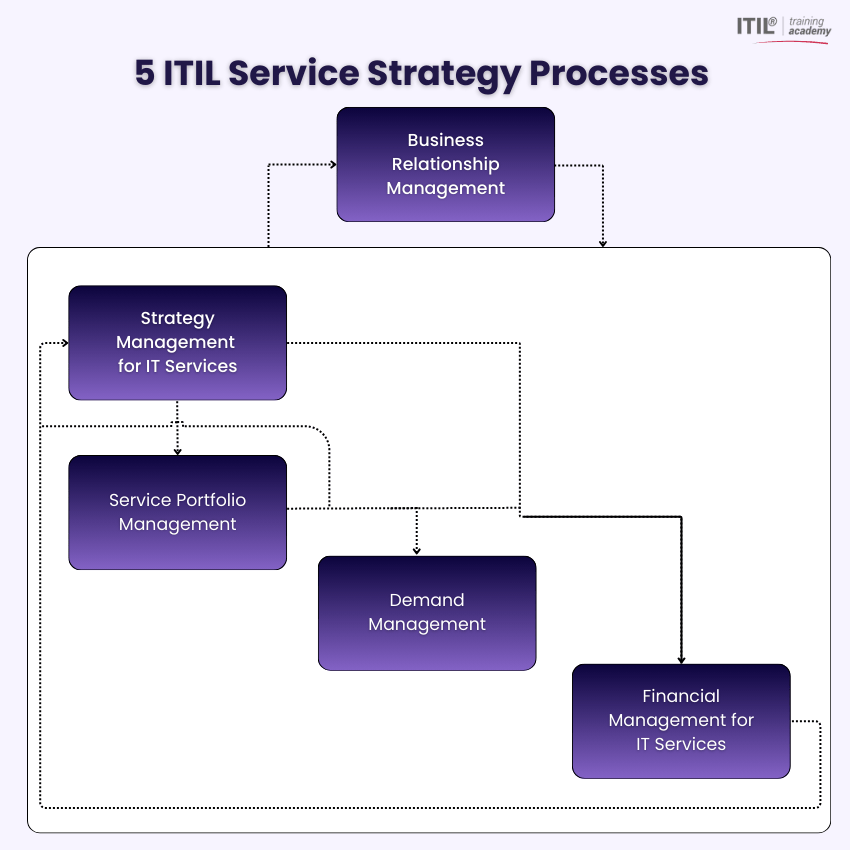 ITIL® training academy

5 ITIL Service Strategy Processes

Business Relationship Management

Strategy Management for IT Services

Service Portfolio Management

Demand Management

Financial Management for IT Services